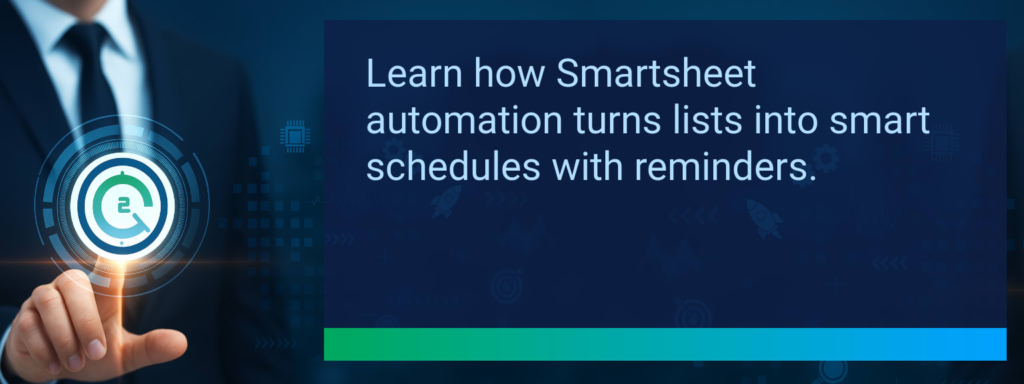 Learn how Smartsheet automation turns lists into smart schedules with reminders.